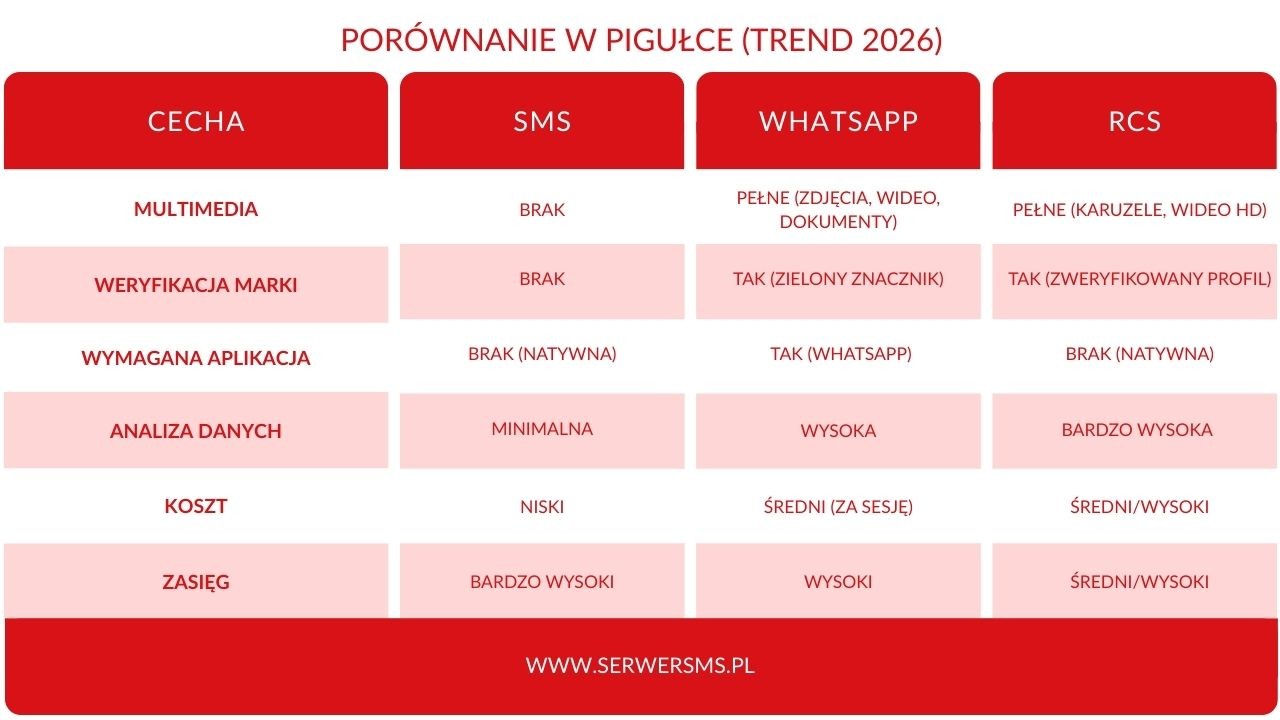 PORÓWNANIE W PIGUŁCE (TREND 2026)

| CECHA | SMS | WHATSAPP | RCS |
|---|---|---|---|
| MULTIMEDIA | BRAK | PEŁNE (ZDJĘCIA, WIDEO, DOKUMENTY) | PEŁNE (KARUZELE, WIDEO HD) |
| WERYFIKACJA MARKI | BRAK | TAK (ZIELONY ZNACZNIK) | TAK (ZWERYFIKOWANY PROFIL) |
| WYMAGANA APLIKACJA | BRAK (NATYWNA) | TAK (WHATSAPP) | BRAK (NATYWNA) |
| ANALIZA DANYCH | MINIMALNA | WYSOKA | BARDZO WYSOKA |
| KOSZT | NISKI | ŚREDNI (ZA SESJĘ) | ŚREDNI/WYSOKI |
| ZASIĘG | BARDZO WYSOKI | WYSOKI | ŚREDNI/WYSOKI |

WWW.SERWERSMS.PL